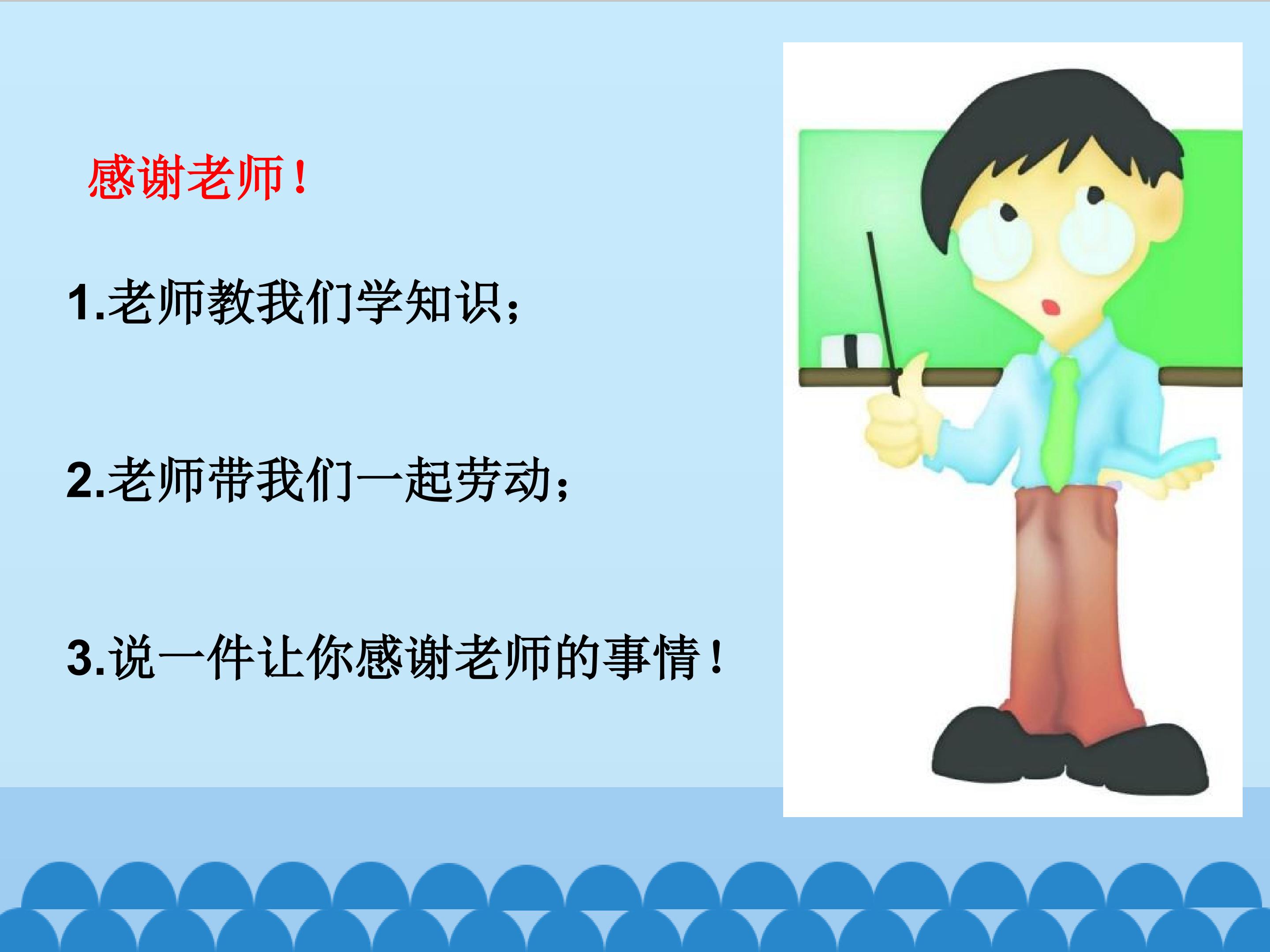 感谢老师！

1.老师教我们学知识；

2.老师带我们一起劳动；

3.说一件让你感谢老师的事情！